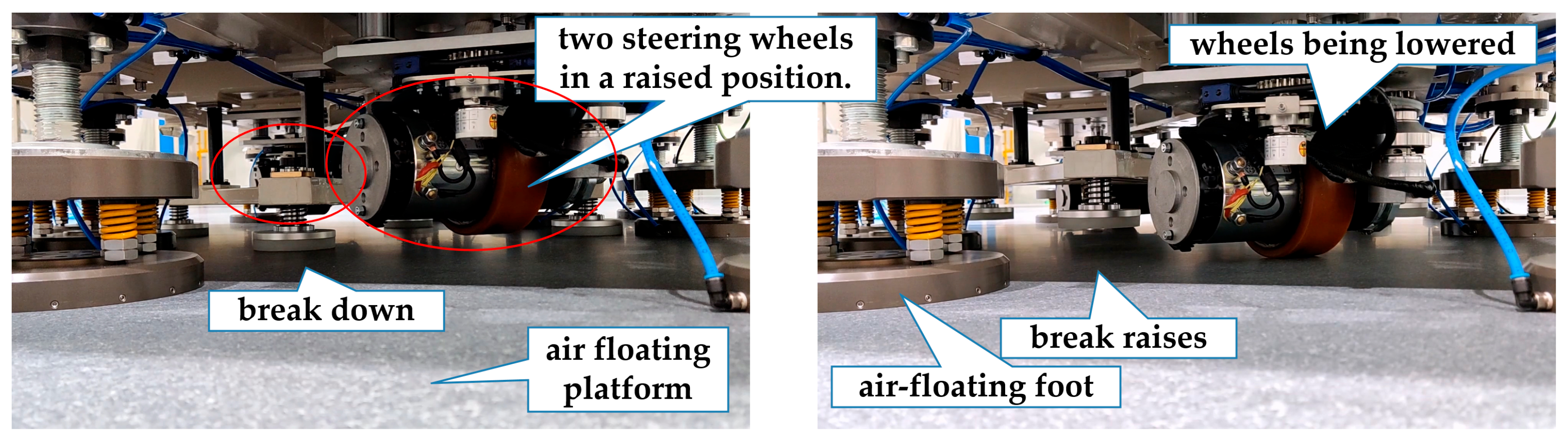 two steering wheels in a raised position.

break down

air floating platform

wheels being lowered

break raises

air-floating foot